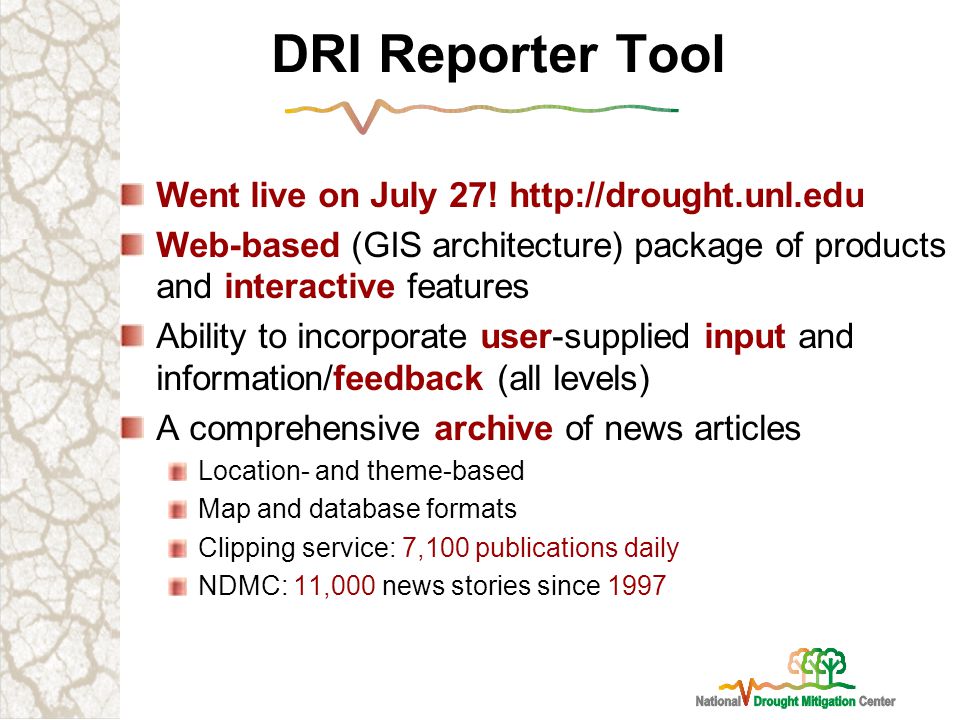 DRI Reporter Tool

Went live on July 27! http://drought.unl.edu

Web-based (GIS architecture) package of products and interactive features

Ability to incorporate user-supplied input and information/feedback (all levels)

A comprehensive archive of news articles

Location- and theme-based

Map and database formats

Clipping service: 7,100 publications daily

NDMC: 11,000 news stories since 1997

National Drought Mitigation Center